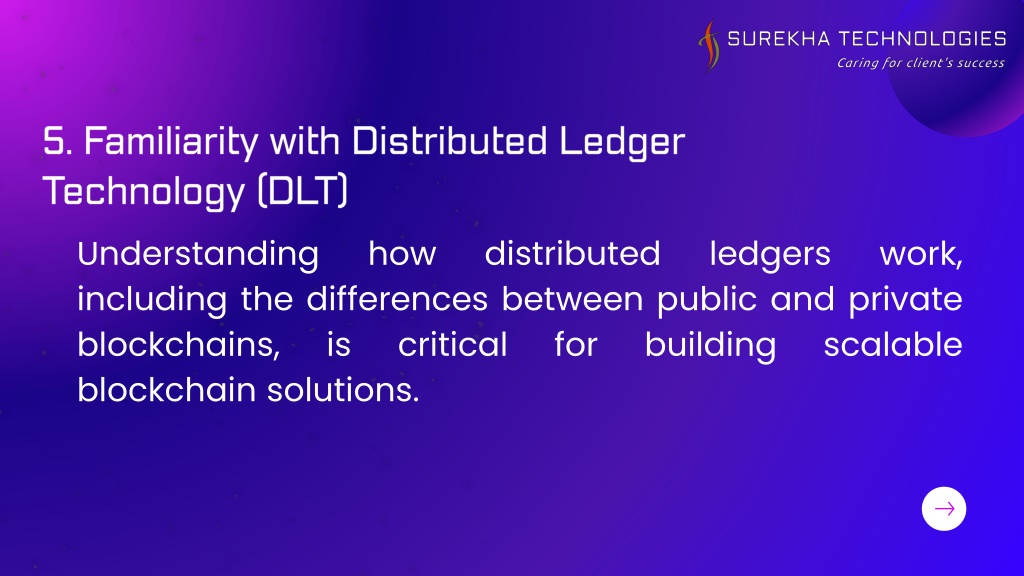 SUREKHA TECHNOLOGIES
Caring for client's success

5. Familiarity with Distributed Ledger Technology (DLT)

Understanding how distributed ledgers work, including the differences between public and private blockchains, is critical for building scalable blockchain solutions.